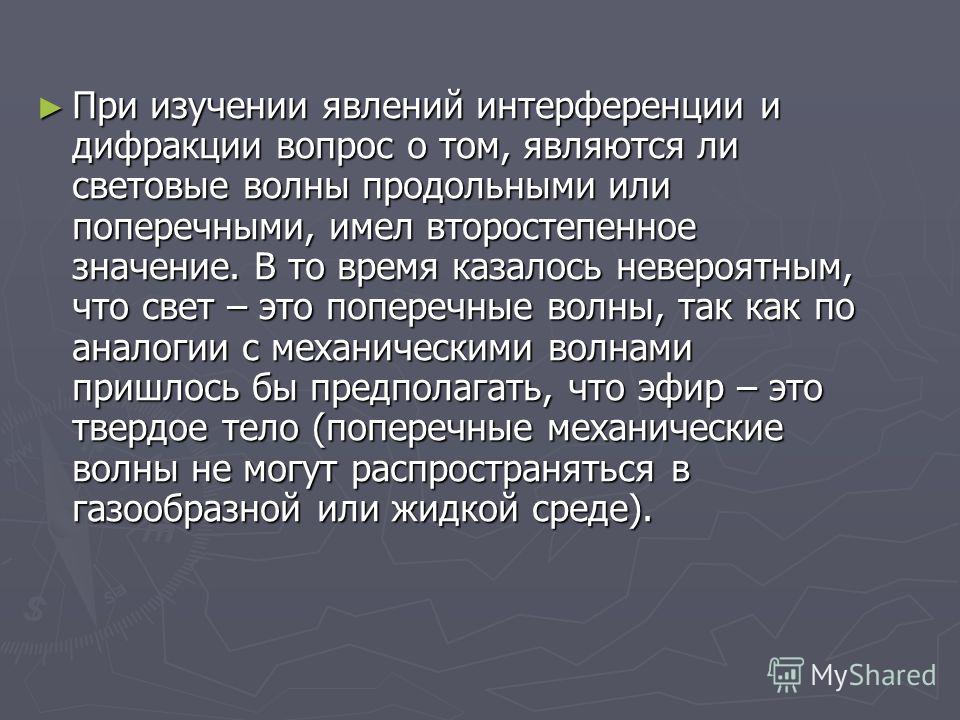 ► При изучении явлений интерференции и дифракции вопрос о том, являются ли световые волны продольными или поперечными, имел второстепенное значение. В то время казалось невероятным, что свет – это поперечные волны, так как по аналогии с механическими волнами пришлось бы предполагать, что эфир – это твердое тело (поперечные механические волны не могут распространяться в газообразной или жидкой среде).

MyShared